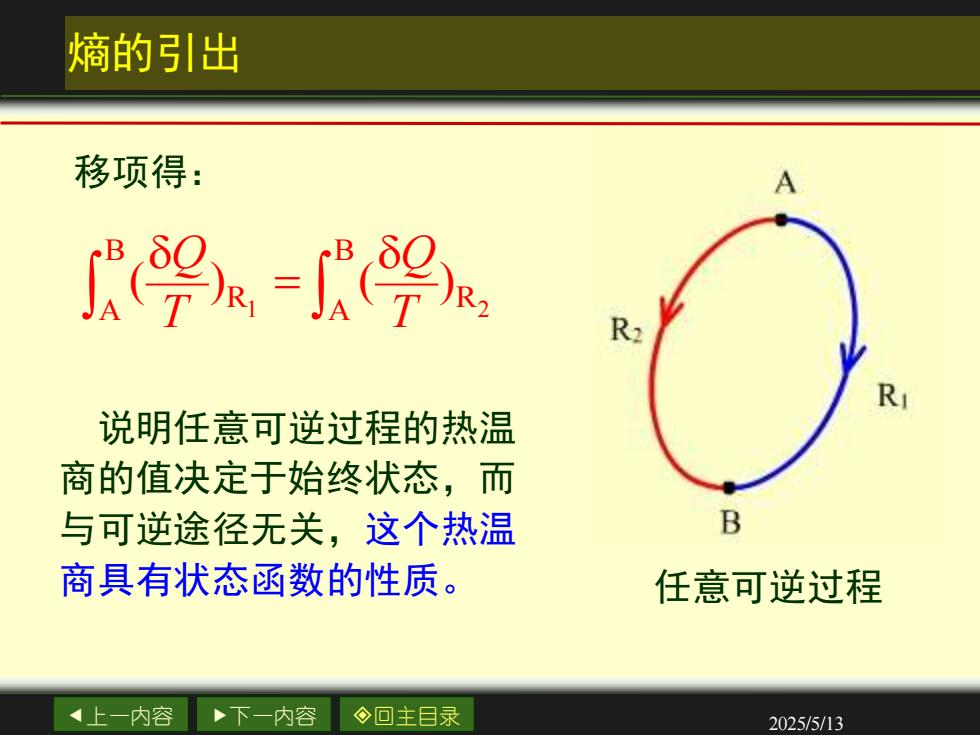 熵的引出

移项得：

$\int_A^B (\frac{\delta Q}{T})_{R_1} = \int_A^B (\frac{\delta Q}{T})_{R_2}$

说明任意可逆过程的热温商的值决定于始终状态，而与可逆途径无关，这个热温商具有状态函数的性质。

A

$R_2$

$R_1$

B

任意可逆过程

◀上一内容 ▶下一内容 ◈回主目录

2025/5/13